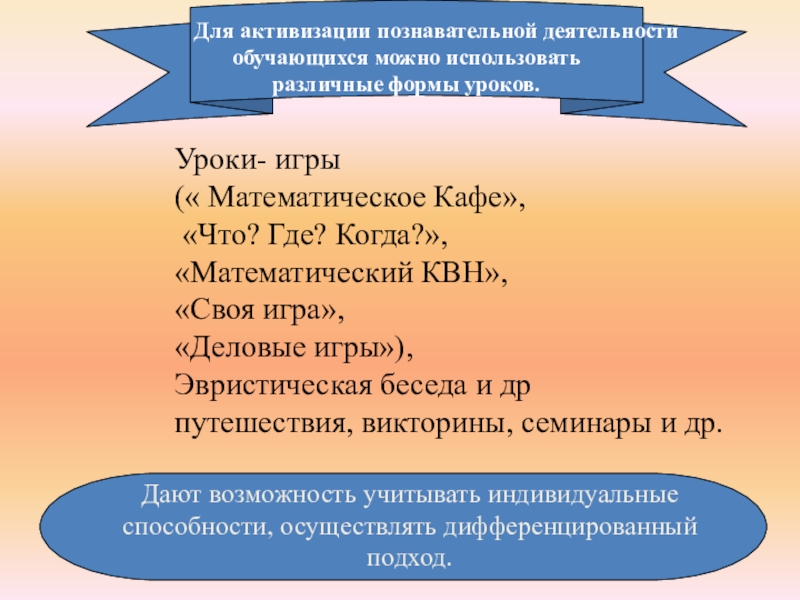 Для активизации познавательной деятельности обучающихся можно использовать различные формы уроков.

Уроки- игры
(« Математическое Кафе»,
«Что? Где? Когда?»,
«Математический КВН»,
«Своя игра»,
«Деловые игры»),
Эвристическая беседа и др
путешествия, викторины, семинары и др.

Дают возможность учитывать индивидуальные способности, осуществлять дифференцированный подход.